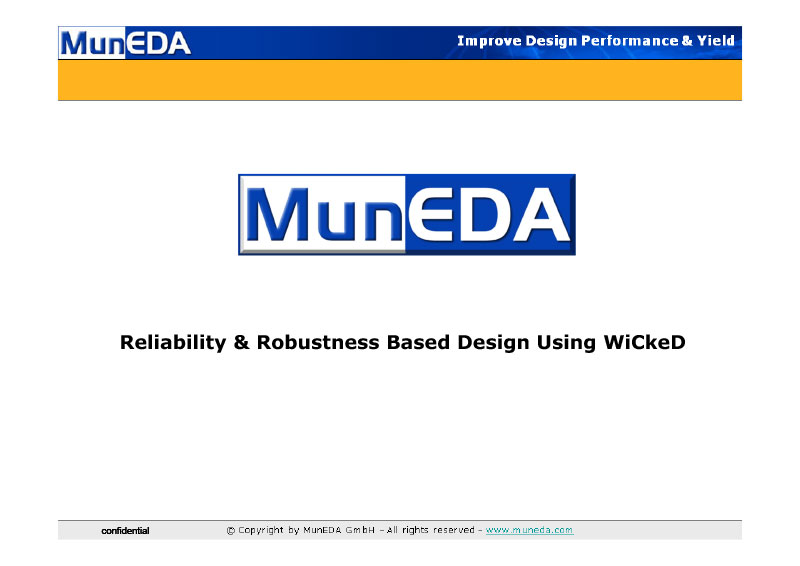 MunEDA

Improve Design Performance & Yield

MunEDA

Reliability & Robustness Based Design Using WiCkeD

confidential

© Copyright by MunEDA GmbH – All rights reserved – www.muneda.com